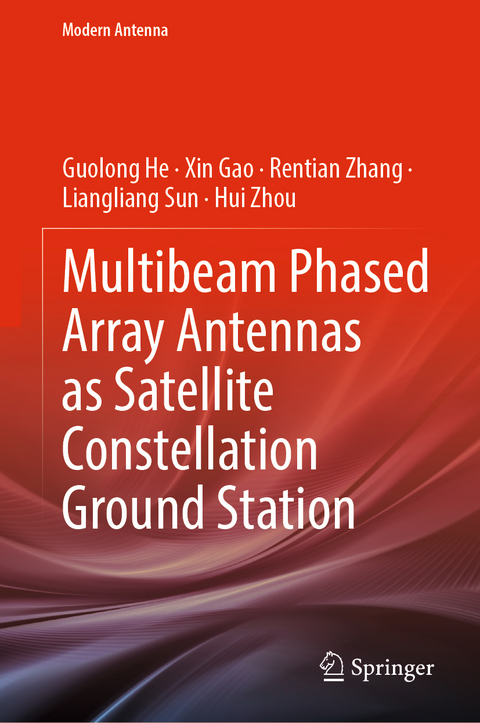 Modern Antenna

Guolong He · Xin Gao · Rentian Zhang · Liangliang Sun · Hui Zhou

Multibeam Phased Array Antennas as Satellite Constellation Ground Station

Springer